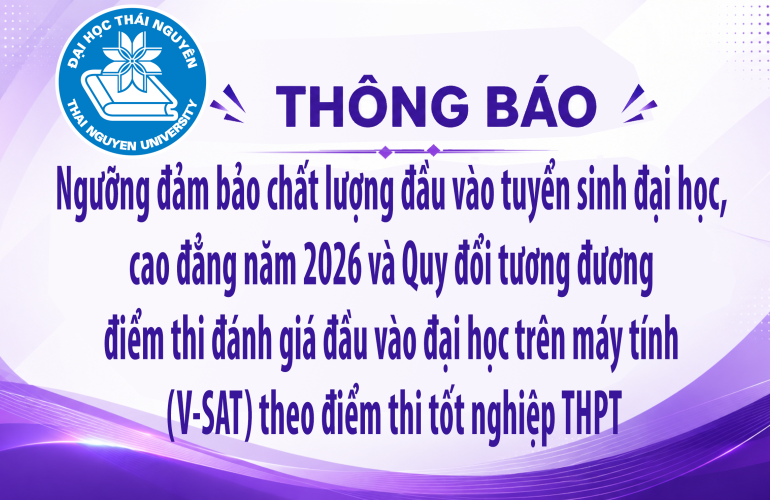 ĐẠI HỌC THÁI NGUYÊN
THAI NGUYEN UNIVERSITY

THÔNG BÁO

Ngưỡng đảm bảo chất lượng đầu vào tuyển sinh đại học, cao đẳng năm 2026 và Quy đổi tương đương điểm thi đánh giá đầu vào đại học trên máy tính (V-SAT) theo điểm thi tốt nghiệp THPT